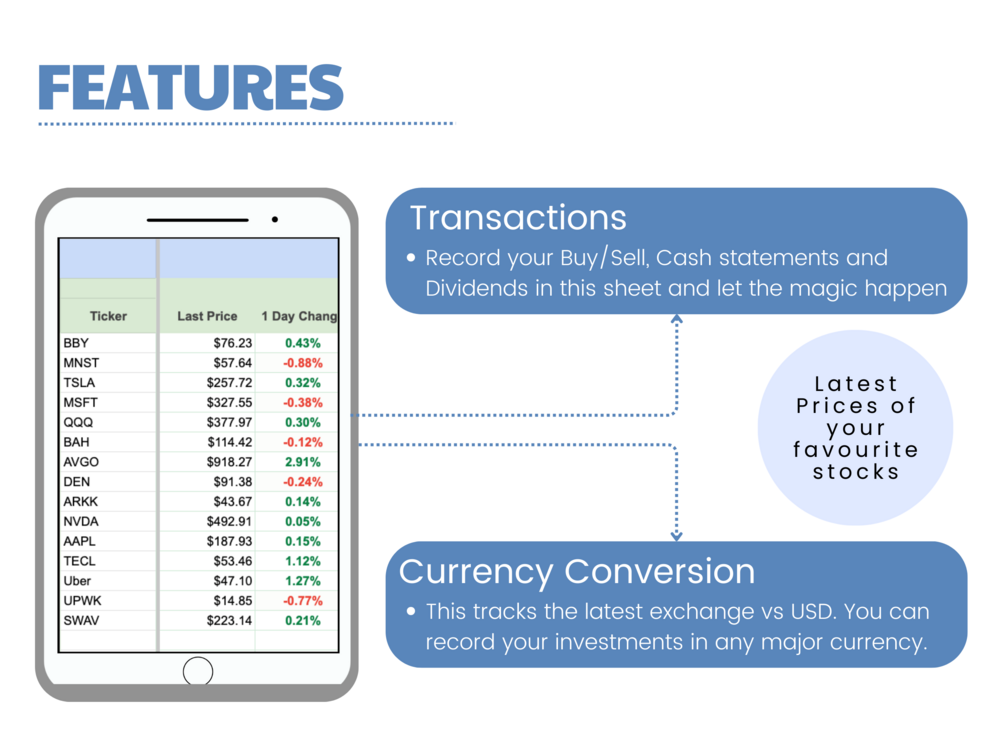 FEATURES

| Ticker | Last Price | 1 Day Chang |
|---|---|---|
| BBY | $76.23 | 0.43% |
| MNST | $57.64 | -0.88% |
| TSLA | $257.72 | 0.32% |
| MSFT | $327.55 | -0.38% |
| QQQ | $377.97 | 0.30% |
| BAH | $114.42 | -0.12% |
| AVGO | $918.27 | 2.91% |
| DEN | $91.38 | -0.24% |
| ARKK | $43.67 | 0.14% |
| NVDA | $492.91 | 0.05% |
| AAPL | $187.93 | 0.15% |
| TECL | $53.46 | 1.12% |
| Uber | $47.10 | 1.27% |
| UPWK | $14.85 | -0.77% |
| SWAV | $223.14 | 0.21% |

Transactions
• Record your Buy/Sell, Cash statements and Dividends in this sheet and let the magic happen

Latest Prices of your favourite stocks

Currency Conversion
• This tracks the latest exchange vs USD. You can record your investments in any major currency.